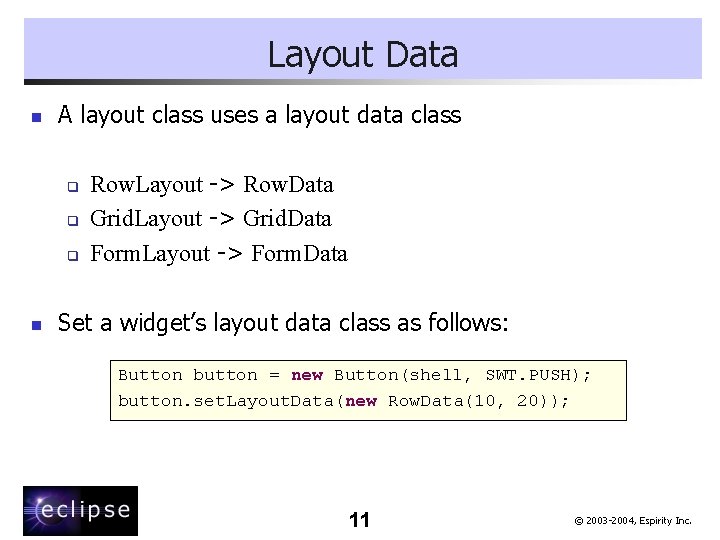 Layout Data

A layout class uses a layout data class

RowLayout -> RowData
GridLayout -> GridData
FormLayout -> FormData

Set a widget's layout data class as follows:

Button button = new Button(shell, SWT.PUSH);
button.setLayoutData(new RowData(10, 20));

eclipse

11

© 2003-2004, Espirity Inc.